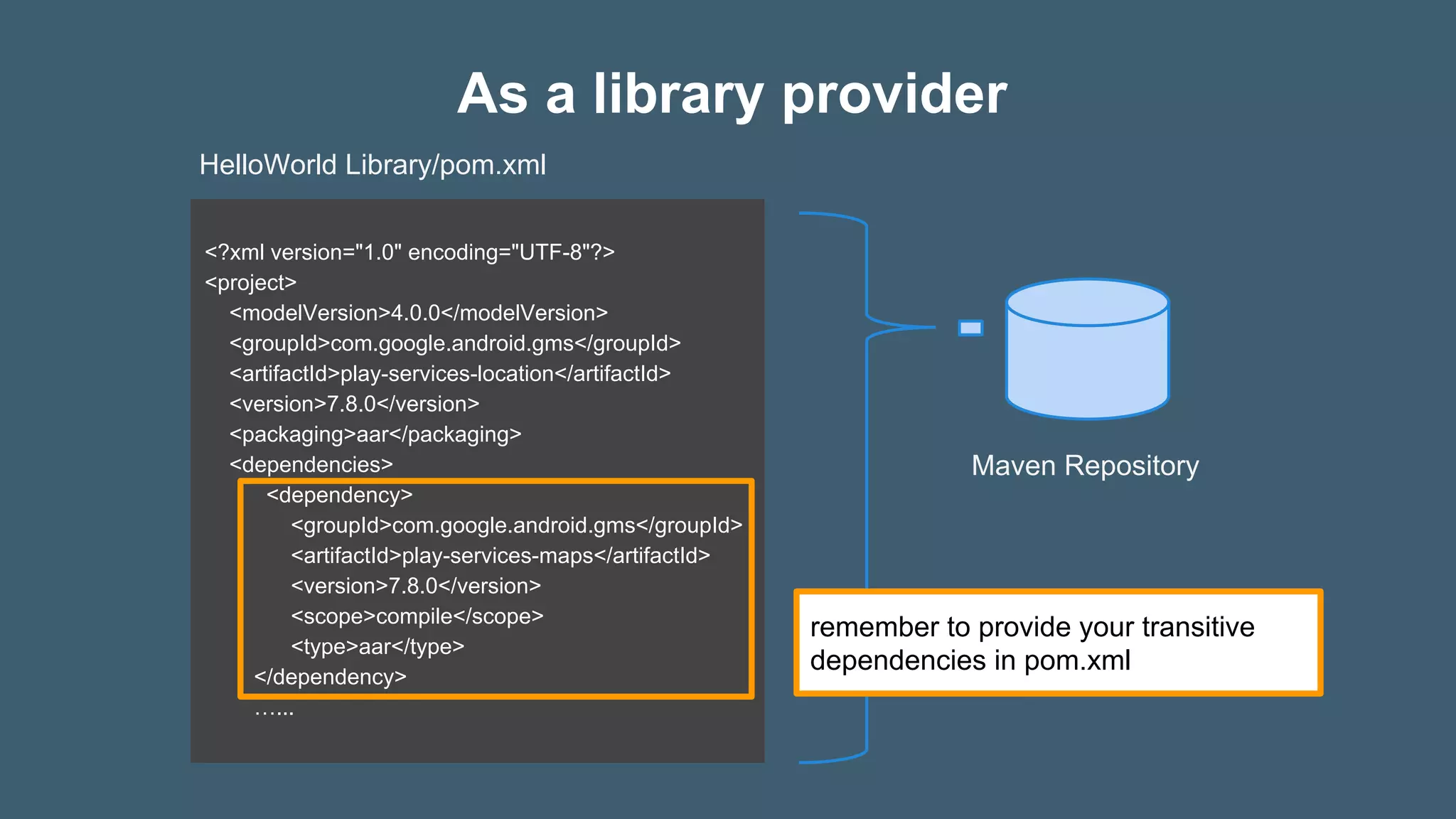 As a library provider

HelloWorld Library/pom.xml

<?xml version="1.0" encoding="UTF-8"?>
<project>
<modelVersion>4.0.0</modelVersion>
<groupId>com.google.android.gms</groupId>
<artifactId>play-services-location</artifactId>
<version>7.8.0</version>
<packaging>aar</packaging>
<dependencies>
<dependency>
<groupId>com.google.android.gms</groupId>
<artifactId>play-services-maps</artifactId>
<version>7.8.0</version>
<scope>compile</scope>
<type>aar</type>
</dependency>
……

Maven Repository

remember to provide your transitive dependencies in pom.xml